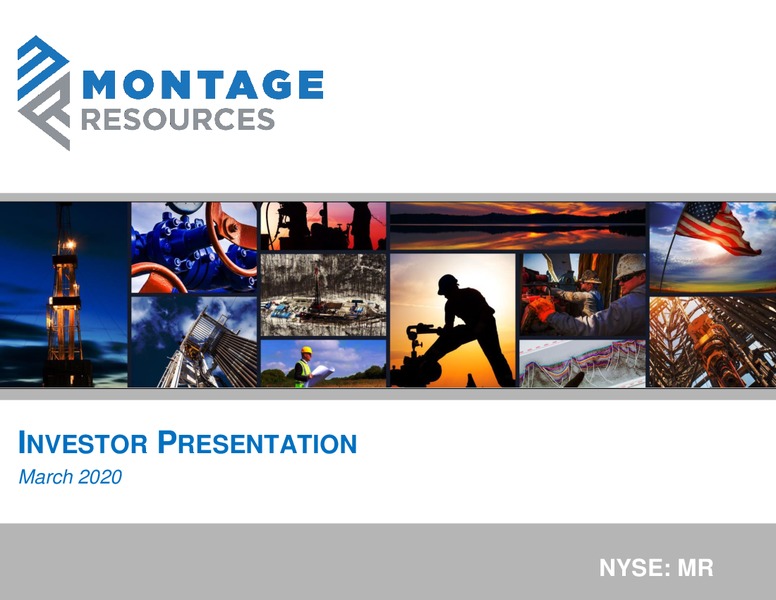 MONTAGE RESOURCES

INVESTOR PRESENTATION
March 2020

NYSE: MR